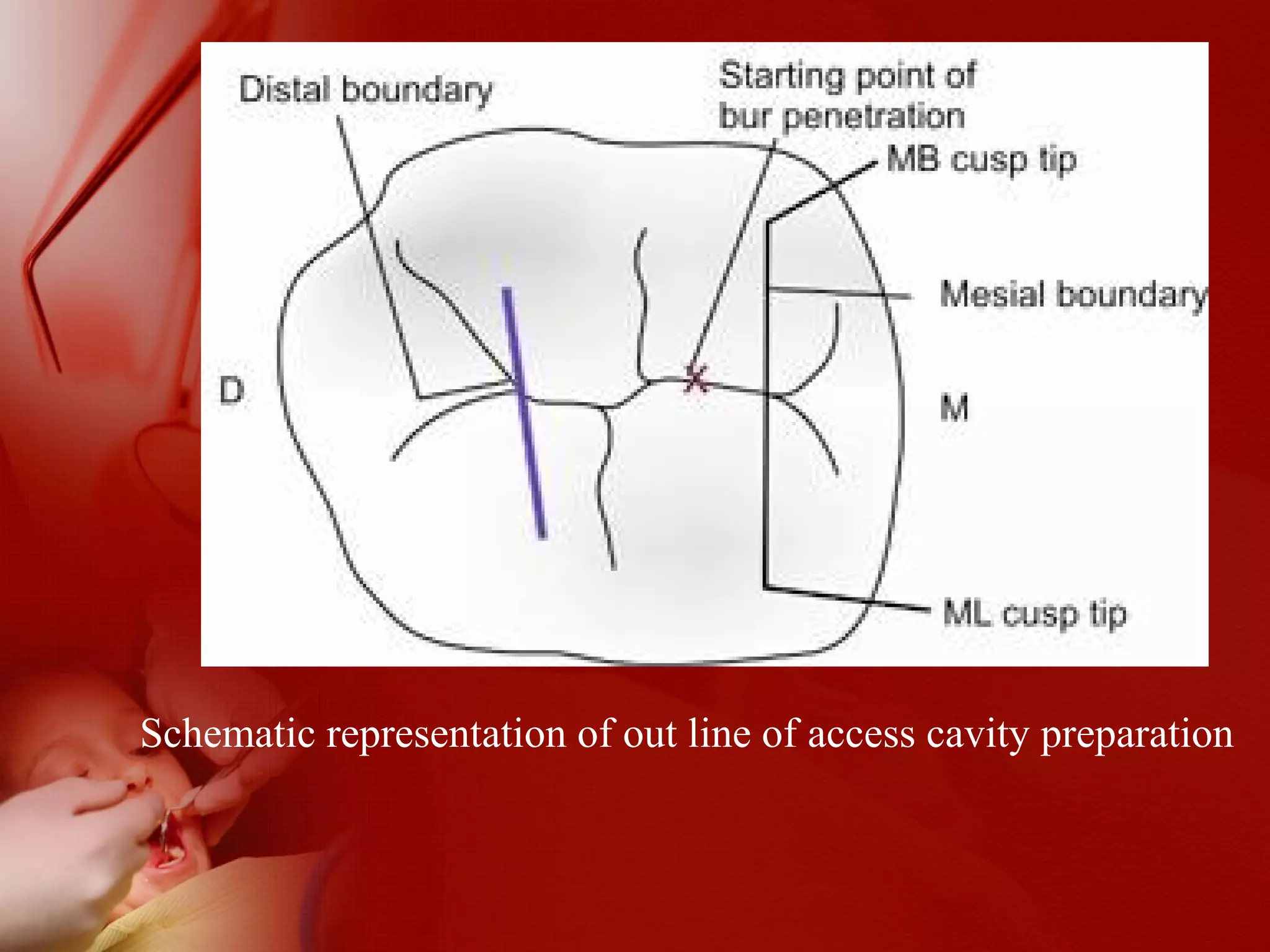 Distal boundary

Starting point of bur penetration

MB cusp tip

Mesial boundary

D

M

ML cusp tip

Schematic representation of out line of access cavity preparation